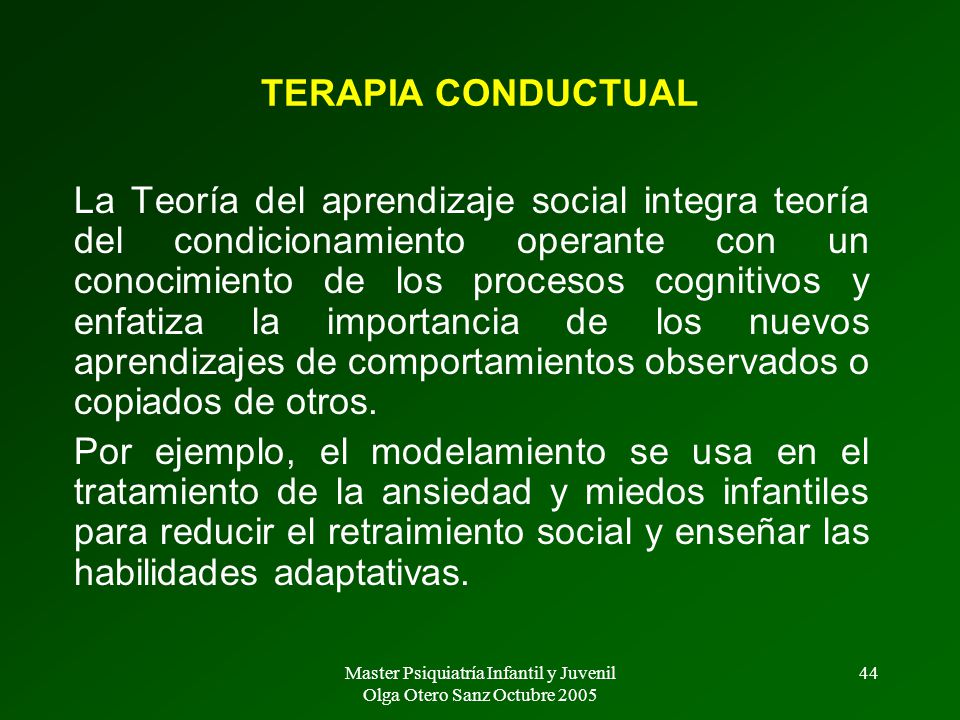 TERAPIA CONDUCTUAL

La Teoría del aprendizaje social integra teoría del condicionamiento operante con un conocimiento de los procesos cognitivos y enfatiza la importancia de los nuevos aprendizajes de comportamientos observados o copiados de otros.

Por ejemplo, el modelamiento se usa en el tratamiento de la ansiedad y miedos infantiles para reducir el retraimiento social y enseñar las habilidades adaptativas.

Master Psiquiatría Infantil y Juvenil
Olga Otero Sanz Octubre 2005

44